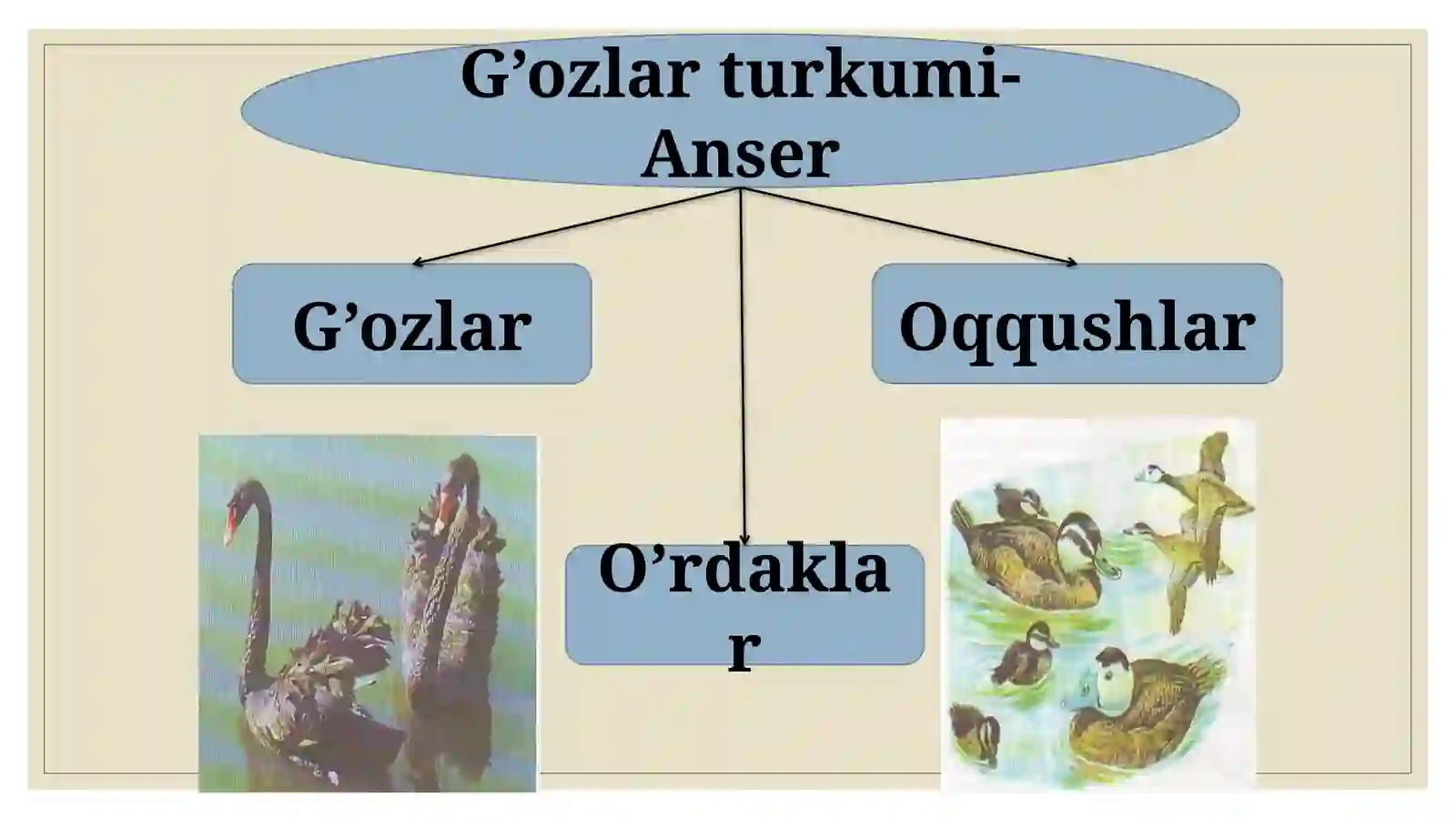 G’ozlar turkumi-Anser

G’ozlar

Oqqushlar

O’rdaklar